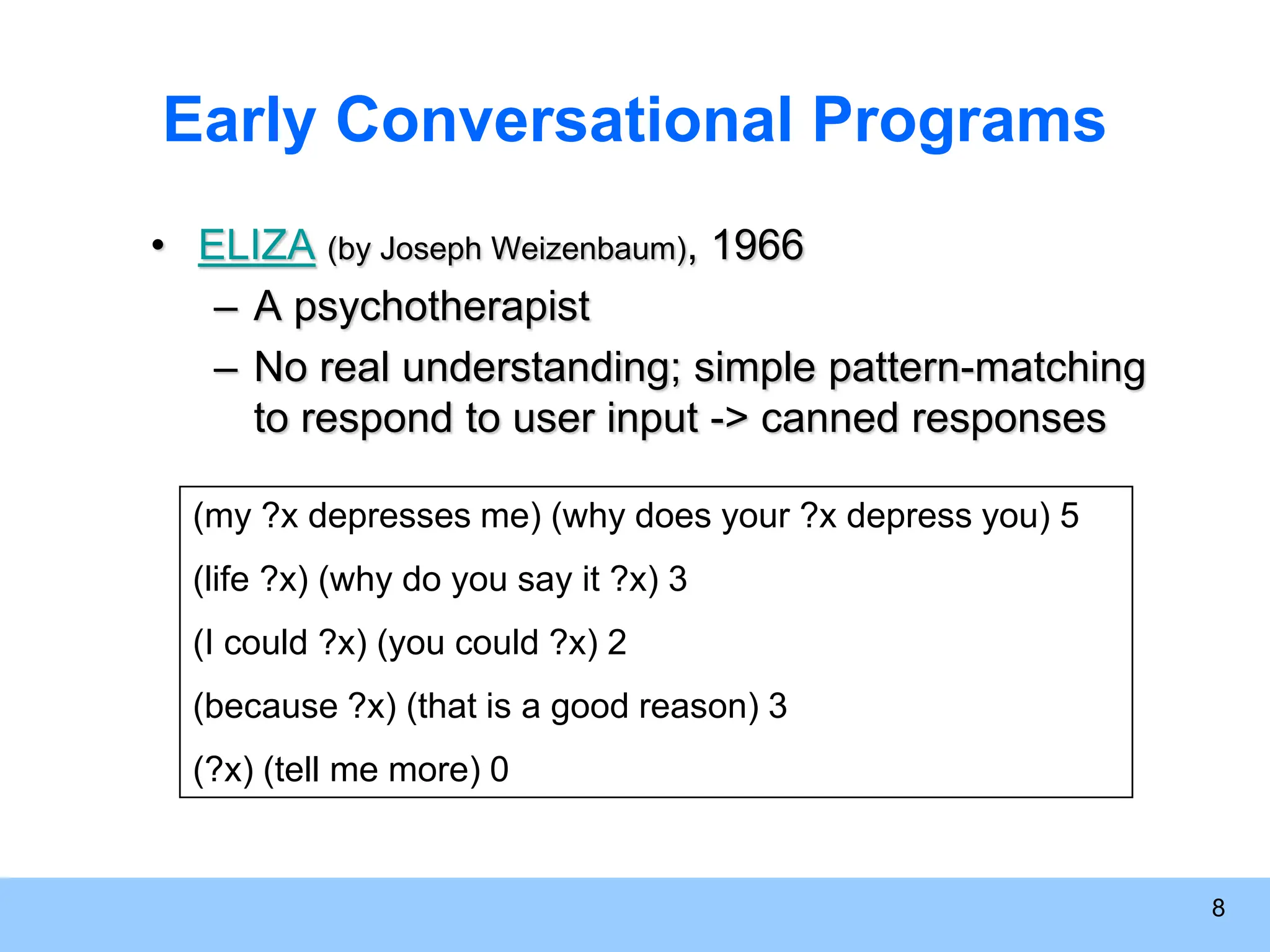 Early Conversational Programs

• ELIZA (by Joseph Weizenbaum), 1966
– A psychotherapist
– No real understanding; simple pattern-matching to respond to user input -> canned responses

(my ?x depresses me) (why does your ?x depress you) 5
(life ?x) (why do you say it ?x) 3
(I could ?x) (you could ?x) 2
(because ?x) (that is a good reason) 3
(?x) (tell me more) 0

8